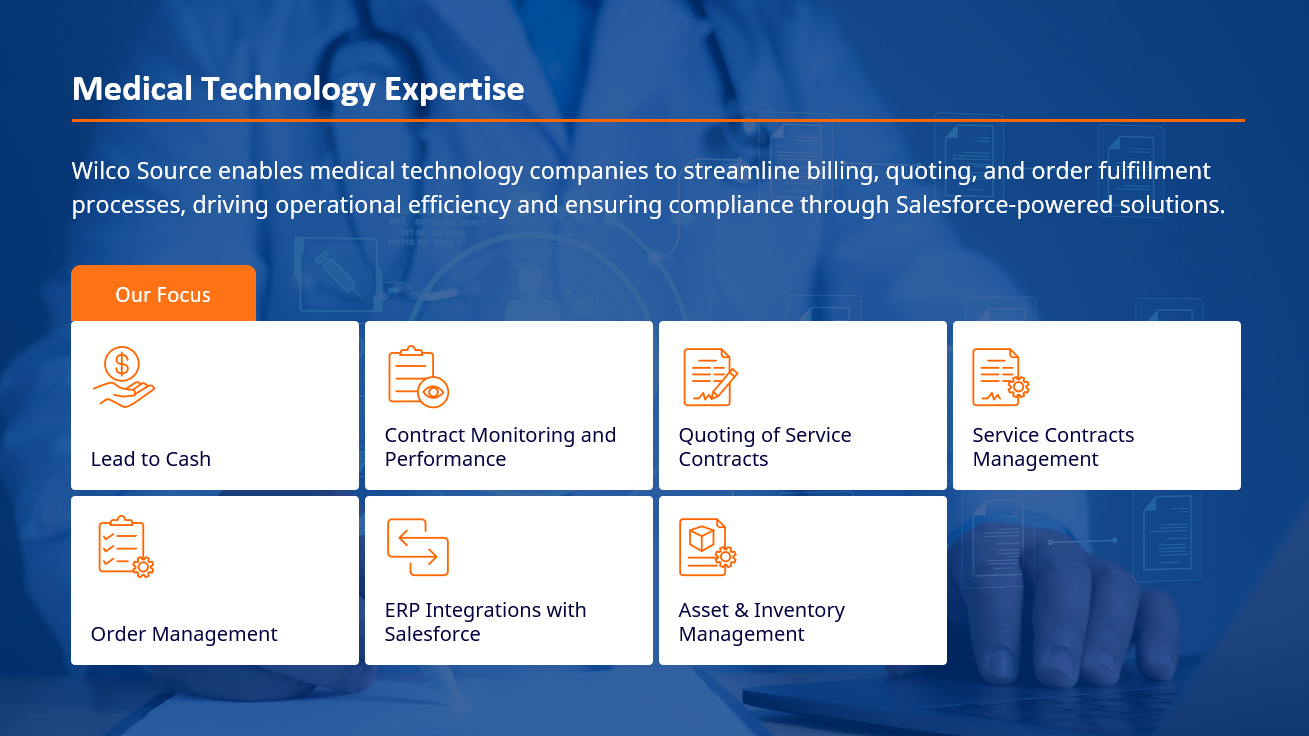 Medical Technology Expertise

Wilco Source enables medical technology companies to streamline billing, quoting, and order fulfillment processes, driving operational efficiency and ensuring compliance through Salesforce-powered solutions.

Our Focus

Lead to Cash

Contract Monitoring and Performance

Quoting of Service Contracts

Service Contracts Management

Order Management

ERP Integrations with Salesforce

Asset & Inventory Management